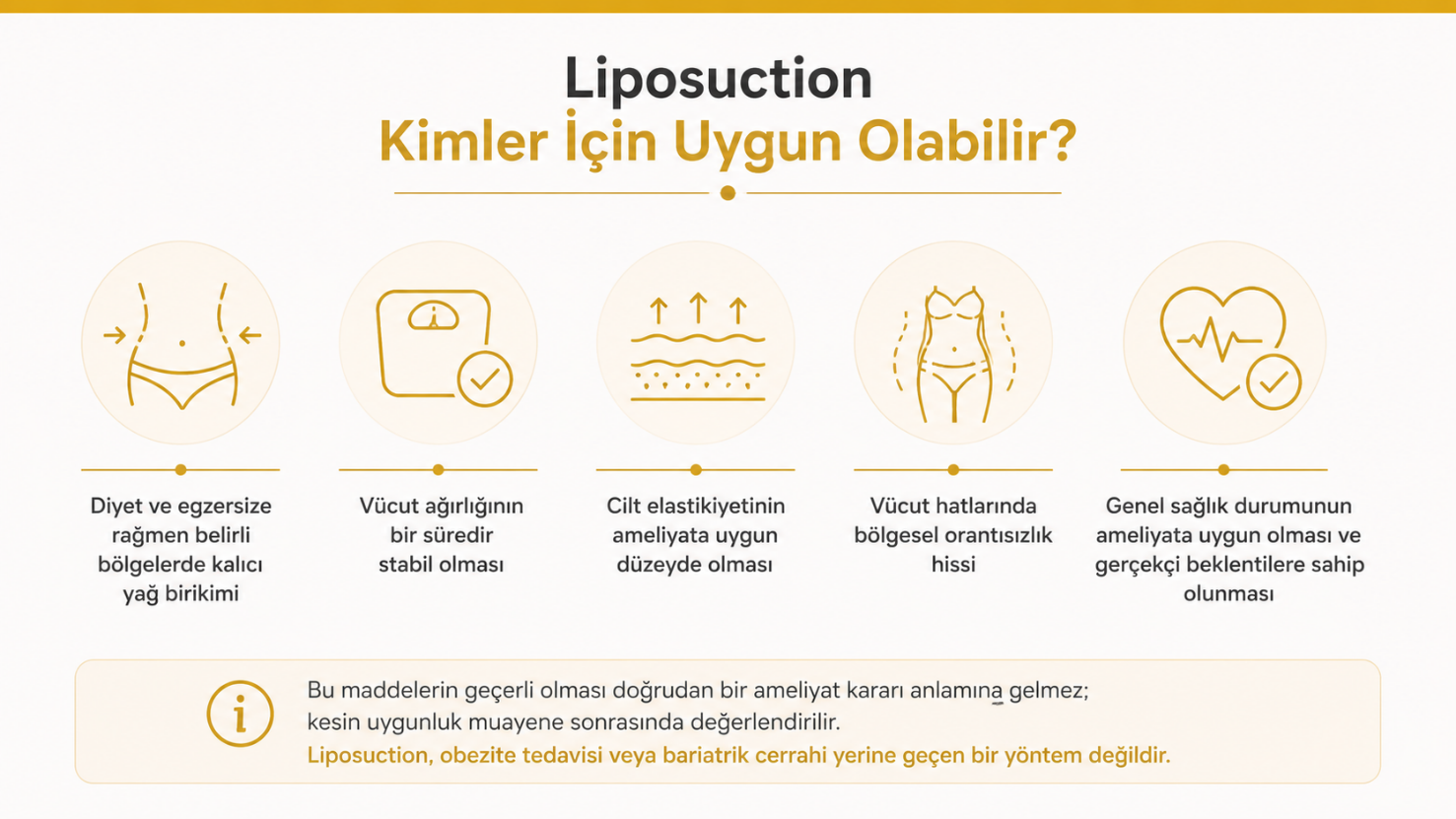 Liposuction
Kimler İçin Uygun Olabilir?

Diyet ve egzersize rağmen belirli bölgelerde kalıcı yağ birikimi

Vücut ağırlığının bir süredir stabil olması

Cilt elastikiyetinin ameliyata uygun düzeyde olması

Vücut hatlarında bölgesel orantısızlık hissi

Genel sağlık durumunun ameliyata uygun olması ve gerçekçi beklentilere sahip olunması

Bu maddelerin geçerli olması doğrudan bir ameliyat kararı anlamına gelmez; kesin uygunluk muayene sonrasında değerlendirilir.
Liposuction, obezite tedavisi veya bariatrik cerrahi yerine geçen bir yöntem değildir.